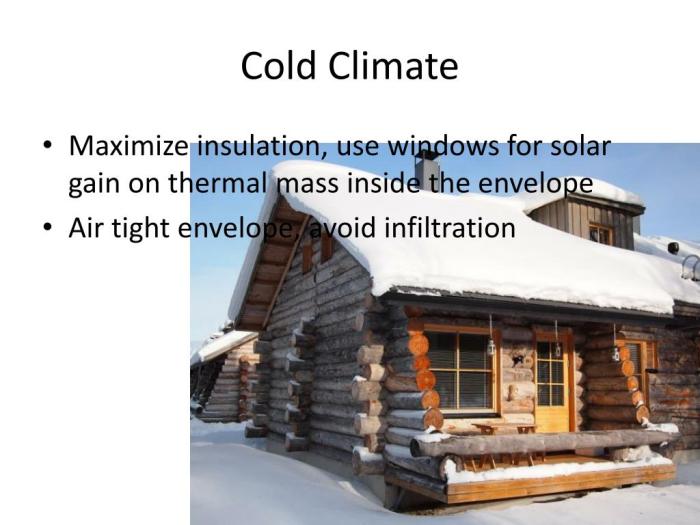 Cold Climate

• Maximize insulation, use windows for solar gain on thermal mass inside the envelope

• Air tight envelope, avoid infiltration